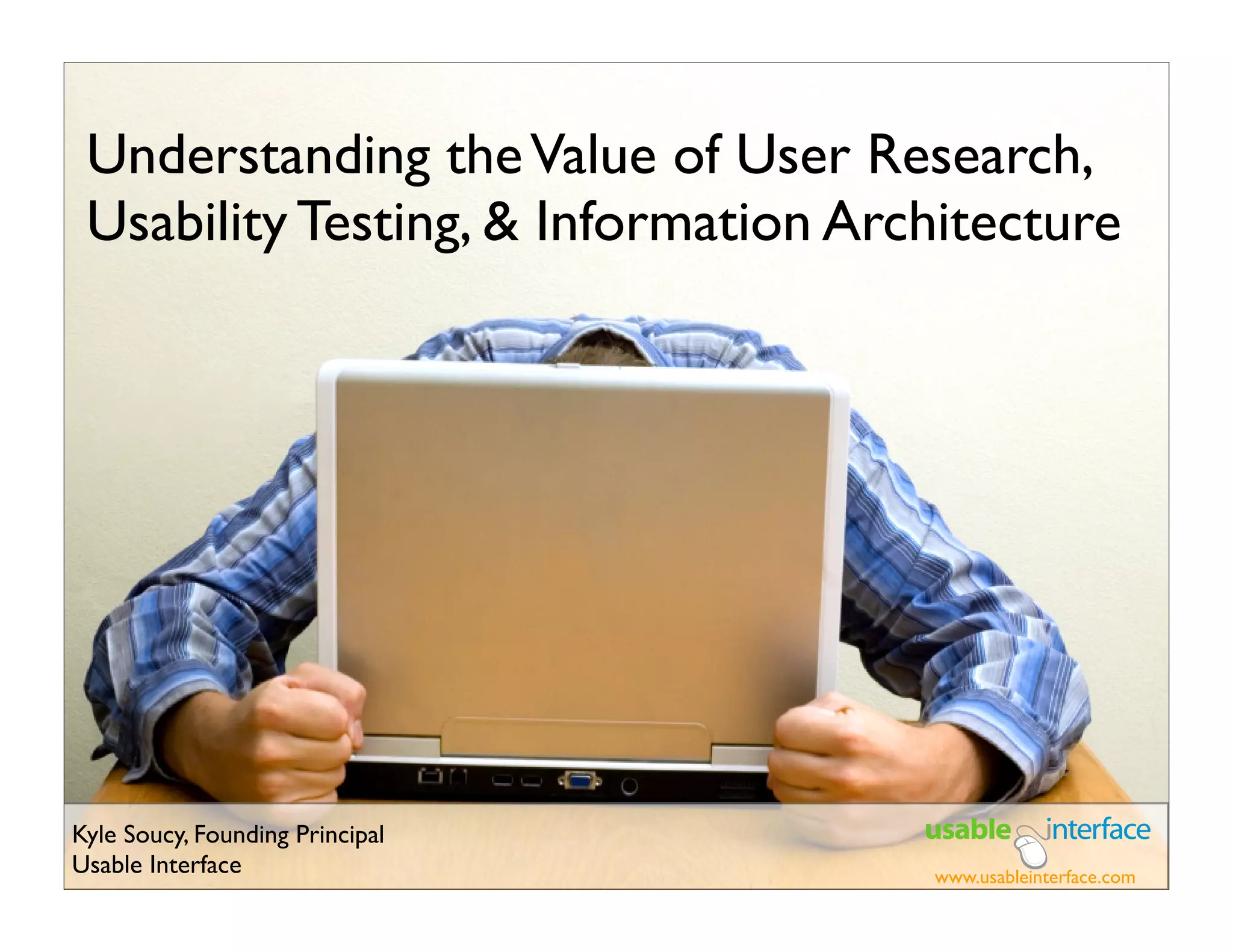 Understanding the Value of User Research, Usability Testing, & Information Architecture

Kyle Soucy, Founding Principal
Usable Interface

usable interface
www.usableinterface.com